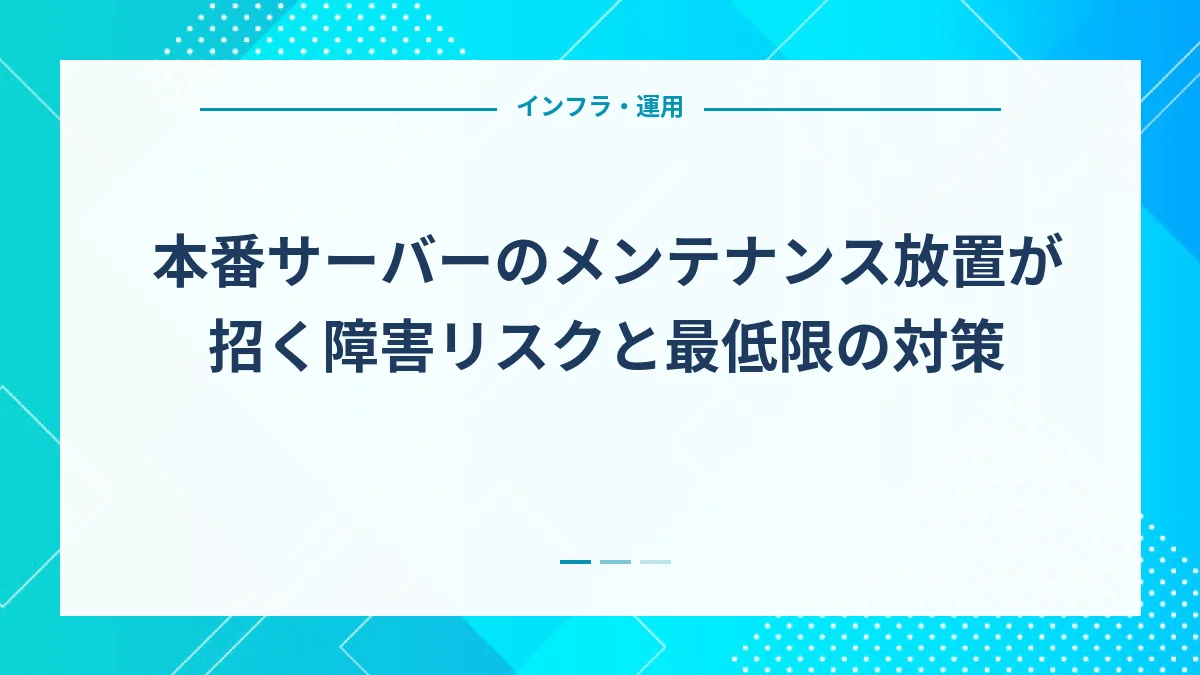 インフラ・運用

本番サーバーのメンテナンス放置が招く障害リスクと最低限の対策